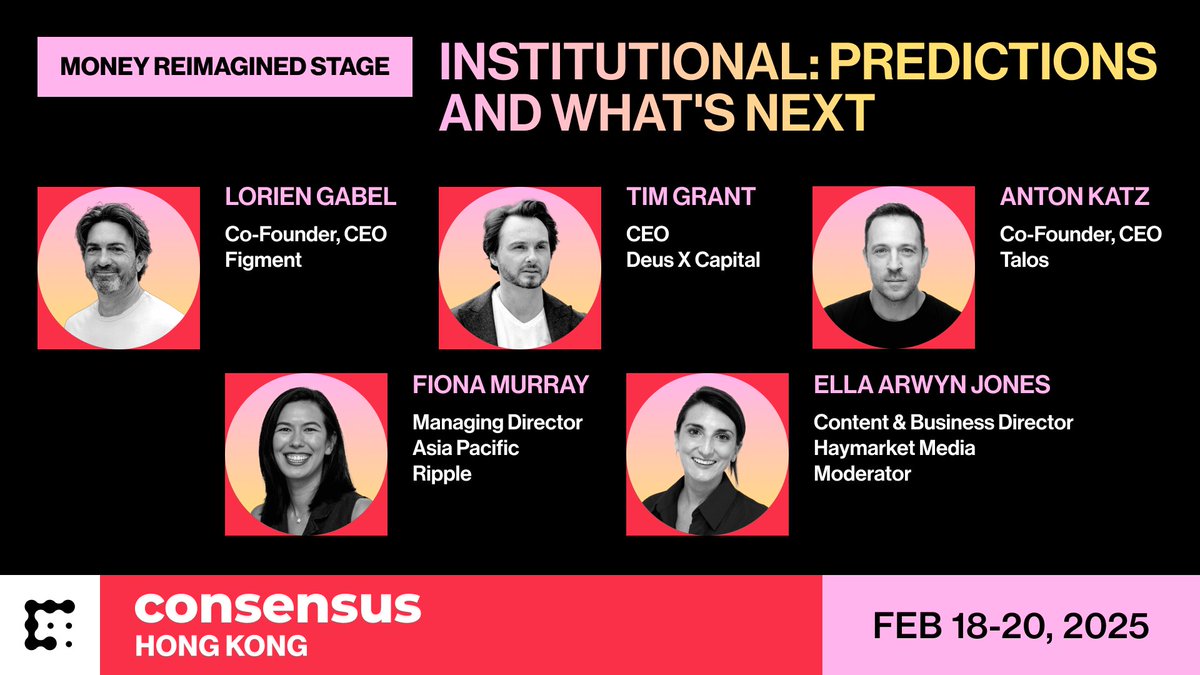 MONEY REIMAGINED STAGE

INSTITUTIONAL: PREDICTIONS AND WHAT'S NEXT

LORIEN GABEL
Co-Founder, CEO
Figment

TIM GRANT
CEO
Deus X Capital

ANTON KATZ
Co-Founder, CEO
Talos

FIONA MURRAY
Managing Director
Asia Pacific
Ripple

ELLA ARWYN JONES
Content & Business Director
Haymarket Media
Moderator

consensus
HONG KONG

FEB 18-20, 2025